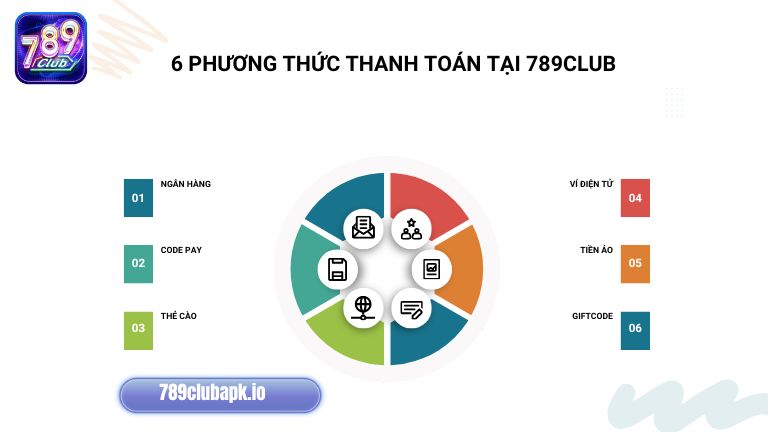 789 Club

6 PHƯƠNG THỨC THANH TOÁN TẠI 789CLUB

01 NGÂN HÀNG

02 CODE PAY

03 THẺ CÀO

VÍ ĐIỆN TỬ 04

TIỀN ẢO 05

GIFTCODE 06

789clubapk.io